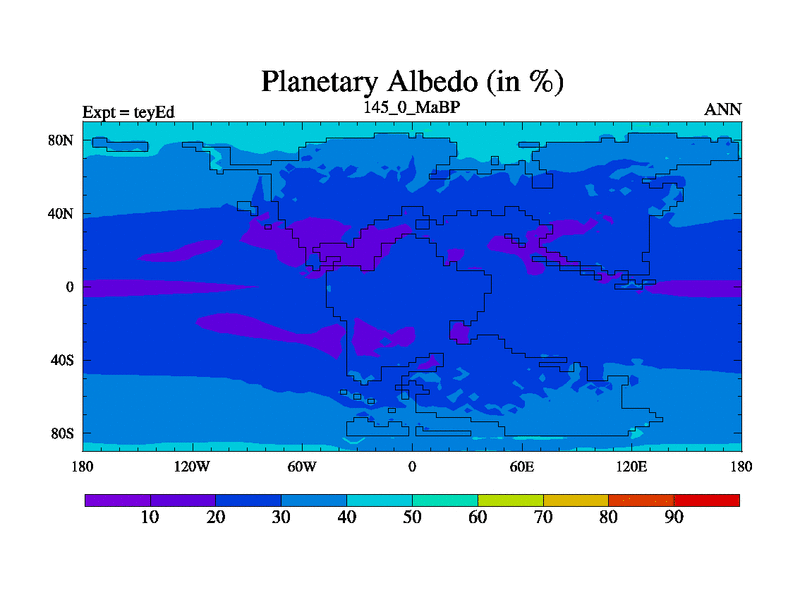 Planetary Albedo (in %)

Expt = teyEd
145_0_MaBP
ANN

80N
40N
0
40S
80S

180
120W
60W
0
60E
120E
180

10
20
30
40
50
60
70
80
90